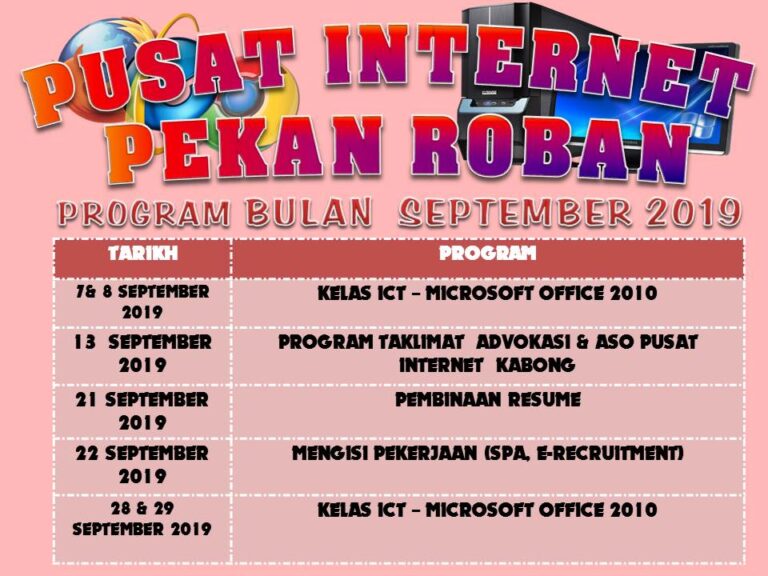 PUSAT INTERNET PEKAN ROBAN

PROGRAM BULAN SEPTEMBER 2019

| TARIKH | PROGRAM |
|---|---|
| 7& 8 SEPTEMBER 2019 | KELAS ICT – MICROSOFT OFFICE 2010 |
| 13 SEPTEMBER 2019 | PROGRAM TAKLIMAT ADVOKASI & ASO PUSAT INTERNET KABONG |
| 21 SEPTEMBER 2019 | PEMBINAAN RESUME |
| 22 SEPTEMBER 2019 | MENGISI PEKERJAAN (SPA, E-RECRUITMENT) |
| 28 & 29 SEPTEMBER 2019 | KELAS ICT – MICROSOFT OFFICE 2010 |